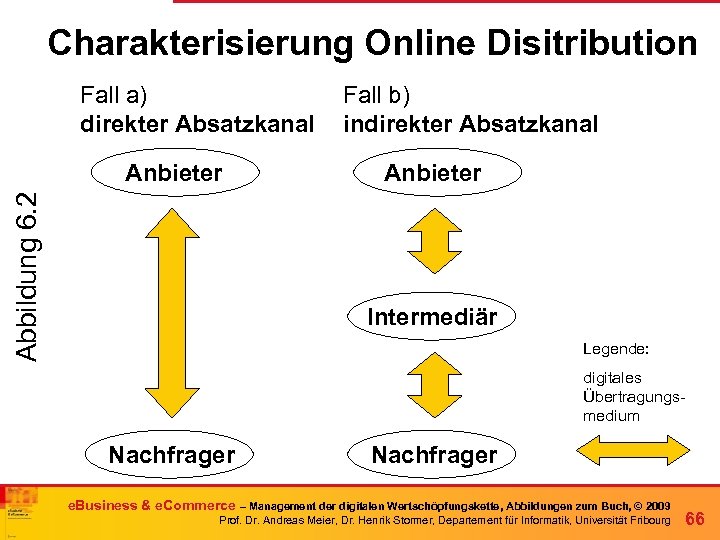 Charakterisierung Online Disitribution

Abbildung 6.2

Fall a)
direkter Absatzkanal

Anbieter

Nachfrager

Fall b)
indirekter Absatzkanal

Anbieter

Intermediär

Nachfrager

Legende:

digitales Übertragungsmedium

eBusiness & eCommerce – Management der digitalen Wertschöpfungskette, Abbildungen zum Buch, © 2009
Prof. Dr. Andreas Meier, Dr. Henrik Stormer, Departement für Informatik, Universität Fribourg 66